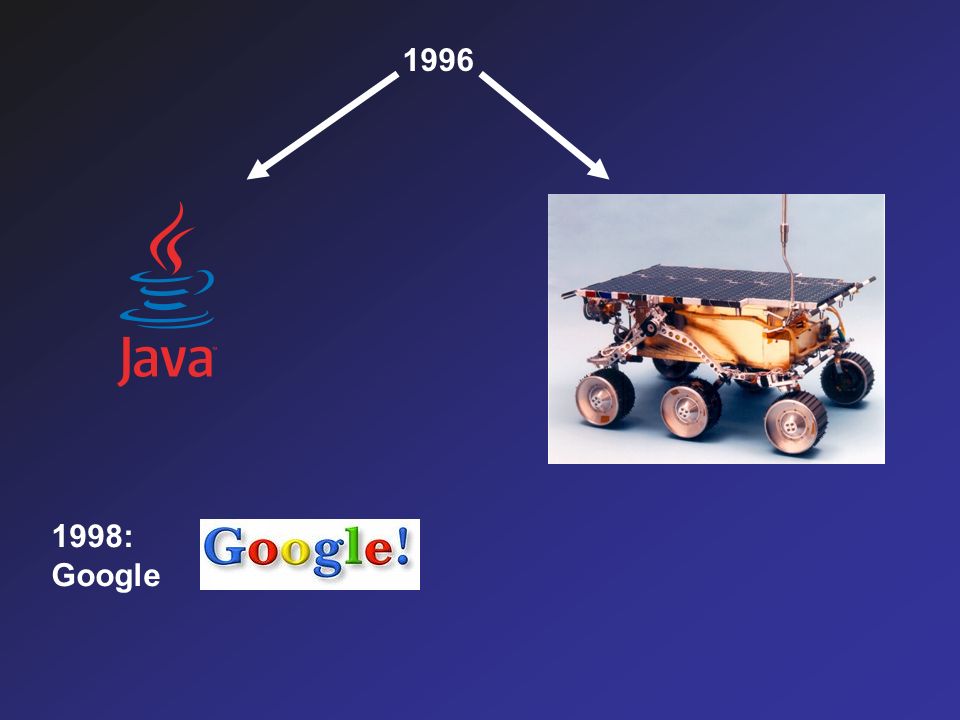 1996

Java

1998:
Google

Google!